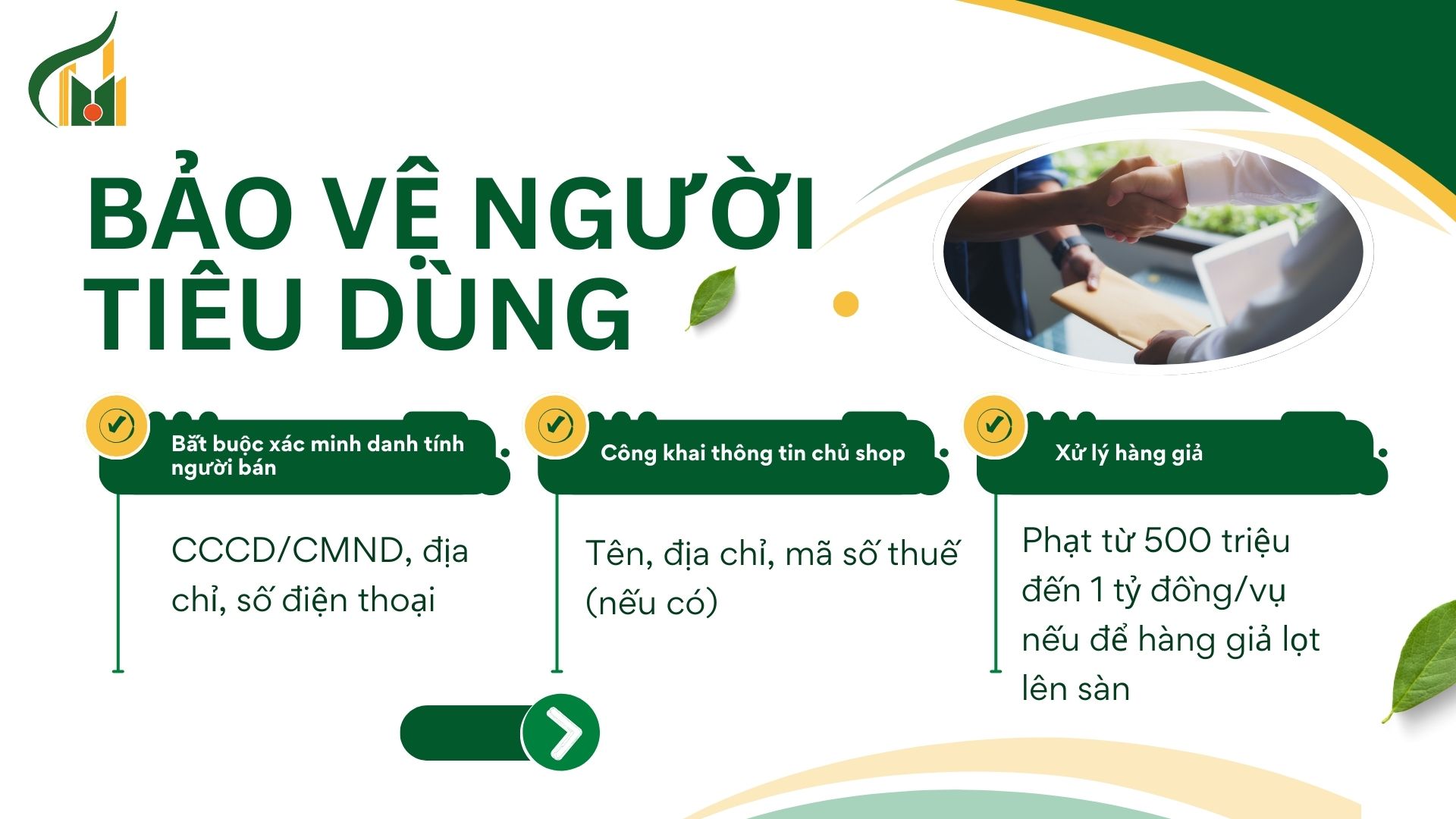 BẢO VỆ NGƯỜI TIÊU DÙNG

Bắt buộc xác minh danh tính người bán

CCCD/CMND, địa chỉ, số điện thoại

Công khai thông tin chủ shop

Tên, địa chỉ, mã số thuế (nếu có)

Xử lý hàng giả

Phạt từ 500 triệu đến 1 tỷ đồng/vụ nếu để hàng giả lọt lên sàn